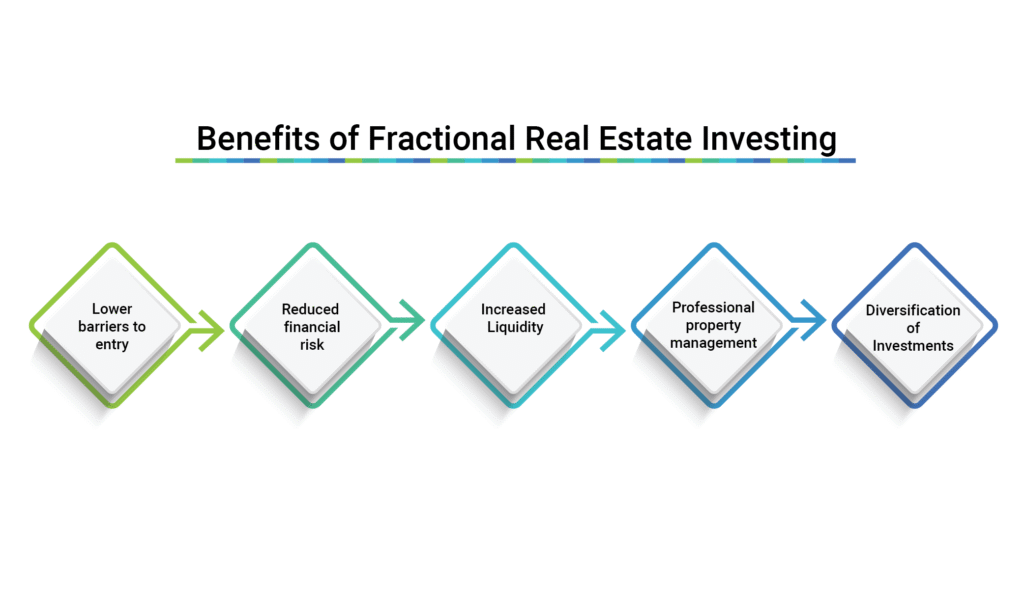 Benefits of Fractional Real Estate Investing

Lower barriers to entry

Reduced financial risk

Increased Liquidity

Professional property management

Diversification of Investments